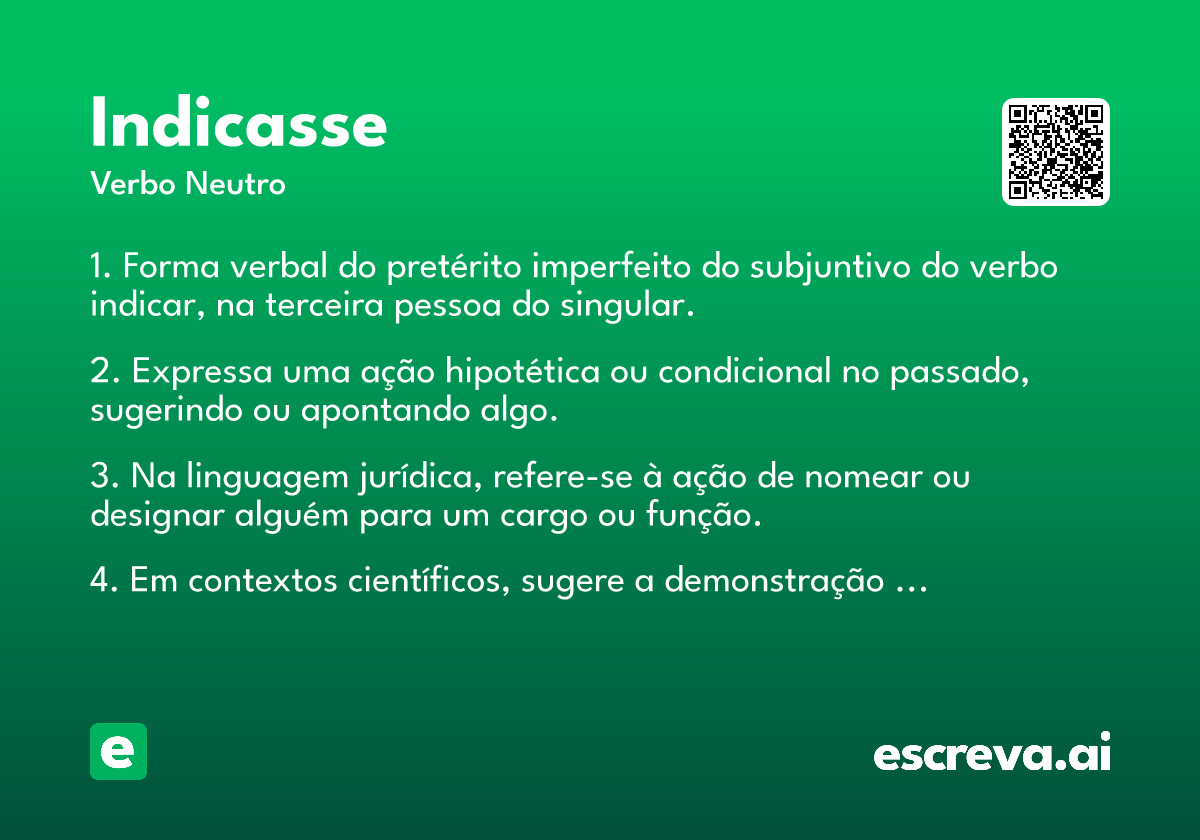 Indicasse

Verbo Neutro

1. Forma verbal do pretérito imperfeito do subjuntivo do verbo indicar, na terceira pessoa do singular.

2. Expressa uma ação hipotética ou condicional no passado, sugerindo ou apontando algo.

3. Na linguagem jurídica, refere-se à ação de nomear ou designar alguém para um cargo ou função.

4. Em contextos científicos, sugere a demonstração ...

e

escreva.ai